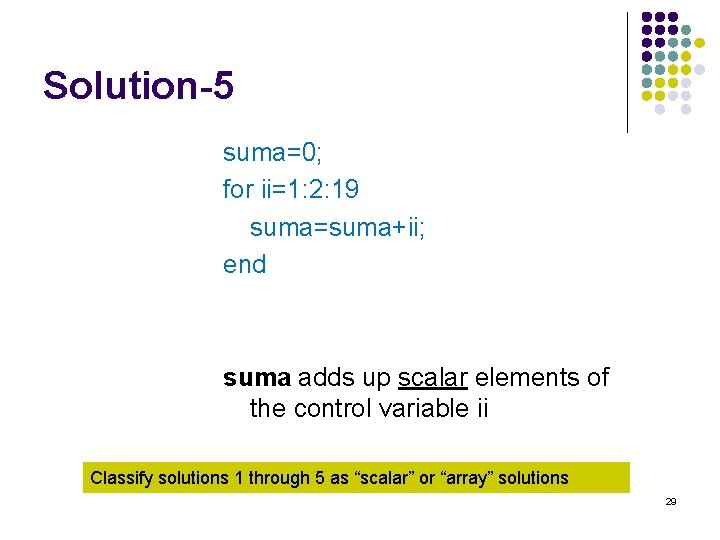 Solution-5

suma=0;
for ii=1:2:19
suma=suma+ii;
end

suma adds up scalar elements of the control variable ii

Classify solutions 1 through 5 as “scalar” or “array” solutions

29